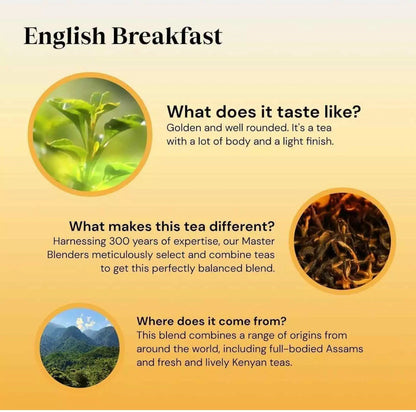 English Breakfast

What does it taste like?
Golden and well rounded. It's a tea with a lot of body and a light finish.

What makes this tea different?
Harnessing 300 years of expertise, our Master Blenders meticulously select and combine teas to get this perfectly balanced blend.

Where does it come from?
This blend combines a range of origins from around the world, including full-bodied Assams and fresh and lively Kenyan teas.